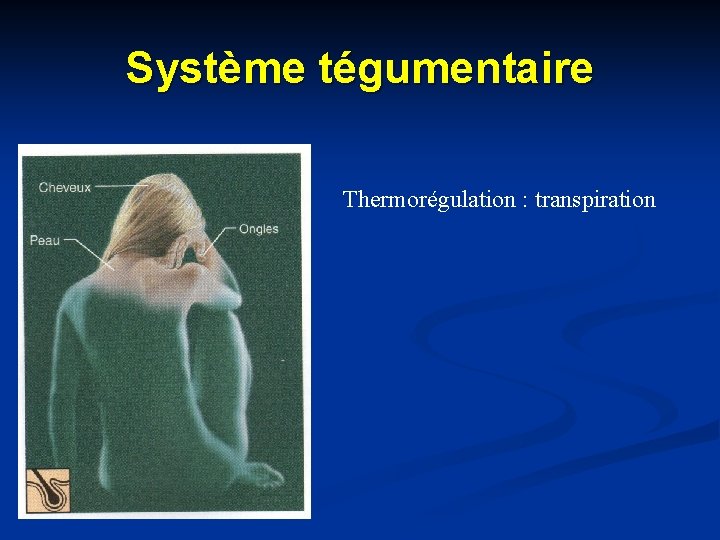 Système tégumentaire

Cheveux
Peau
Ongles

Thermorégulation : transpiration